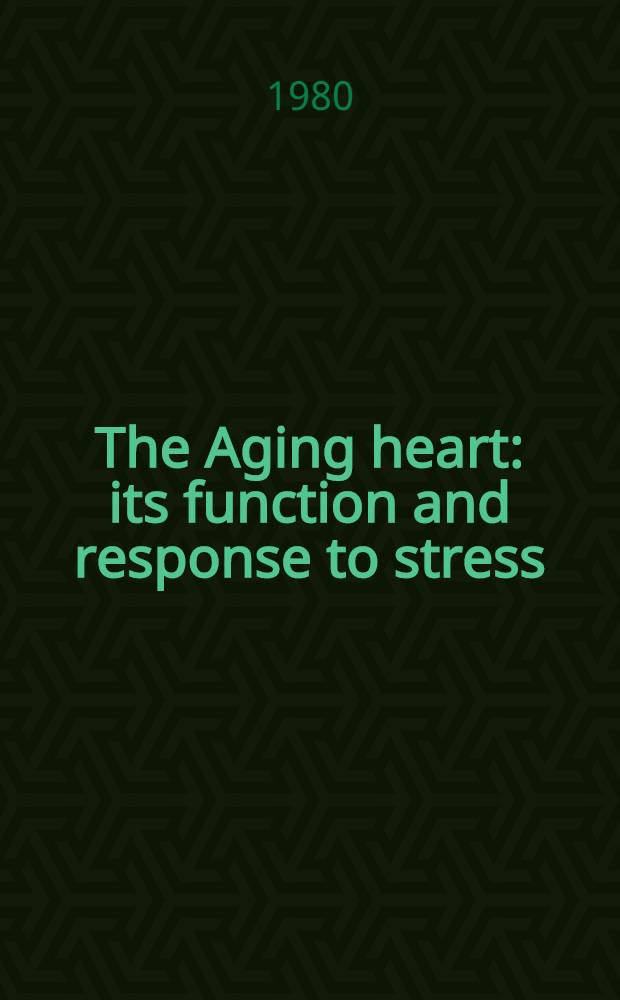 1980

The Aging heart: its function and response to stress